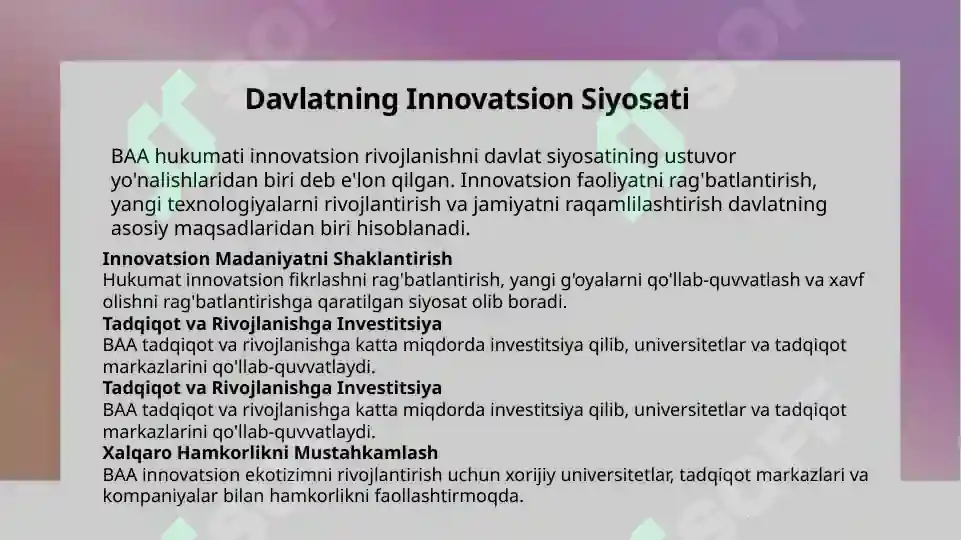 Davlatning Innovatsion Siyosati

BAA hukumati innovatsion rivojlanishni davlat siyosatining ustuvor yo'nalishlaridan biri deb e'lon qilgan. Innovatsion faoliyatni rag'batlantirish, yangi texnologiyalarni rivojlantirish va jamiyatni raqamlilashtirish davlatning asosiy maqsadlaridan biri hisoblanadi.

Innovatsion Madaniyatni Shaklantirish
Hukumat innovatsion fikrlashni rag'batlantirish, yangi g'oyalarni qo'llab-quvvatlash va xavf olishni rag'batlantirishga qaratilgan siyosat olib boradi.

Tadqiqot va Rivojlanishga Investitsiya
BAA tadqiqot va rivojlanishga katta miqdorda investitsiya qilib, universitetlar va tadqiqot markazlarini qo'llab-quvvatlaydi.

Tadqiqot va Rivojlanishga Investitsiya
BAA tadqiqot va rivojlanishga katta miqdorda investitsiya qilib, universitetlar va tadqiqot markazlarini qo'llab-quvvatlaydi.

Xalqaro Hamkorlikni Mustahkamlash
BAA innovatsion ekotizimni rivojlantirish uchun xorijiy universitetlar, tadqiqot markazlari va kompaniyalar bilan hamkorlikni faollashtirmoqda.